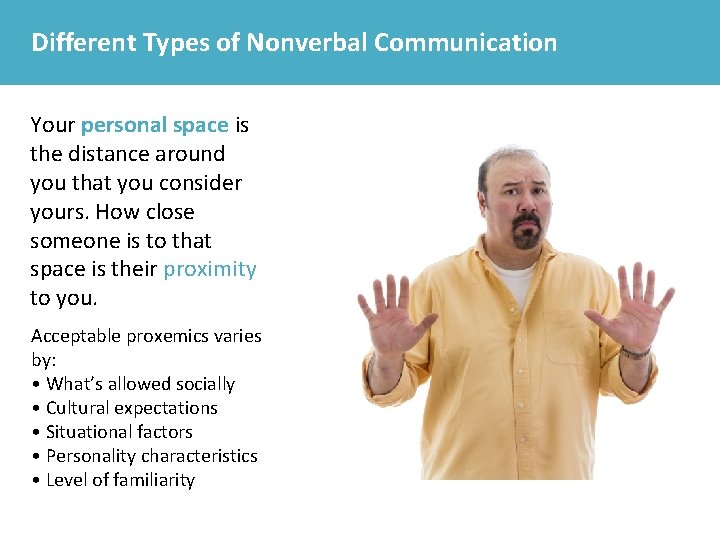 Different Types of Nonverbal Communication

Your personal space is the distance around you that you consider yours. How close someone is to that space is their proximity to you.

Acceptable proxemics varies by:
• What's allowed socially
• Cultural expectations
• Situational factors
• Personality characteristics
• Level of familiarity